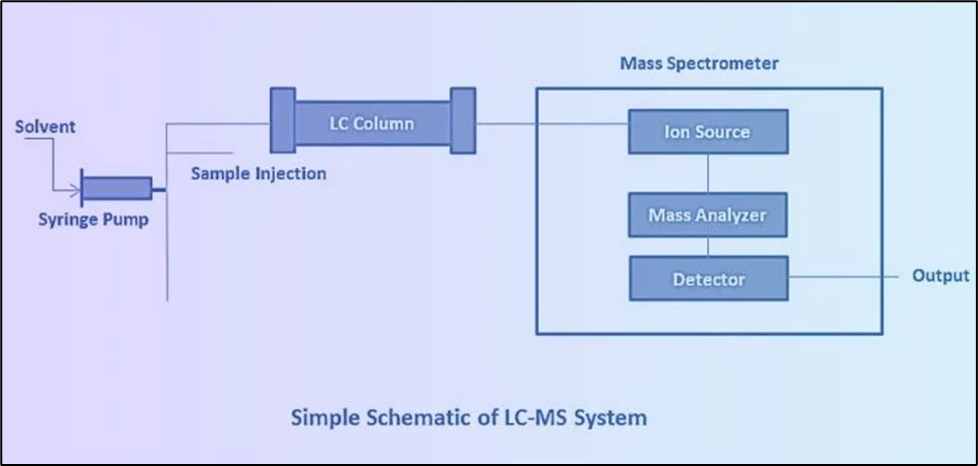 Solvent

Syringe Pump

Sample Injection

LC Column

Mass Spectrometer

Ion Source

Mass Analyzer

Detector

Output

Simple Schematic of LC-MS System